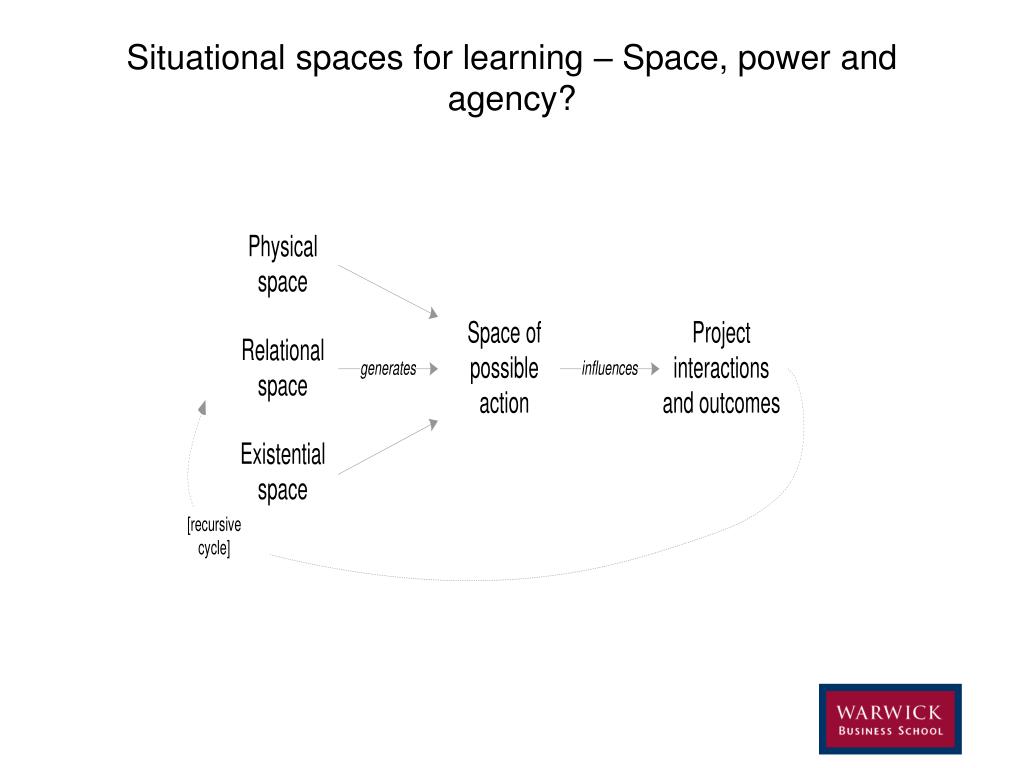 Situational spaces for learning – Space, power and agency?

Physical space

Relational space

Existential space

generates

Space of possible action

influences

Project interactions and outcomes

[recursive cycle]

WARWICK
BUSINESS SCHOOL